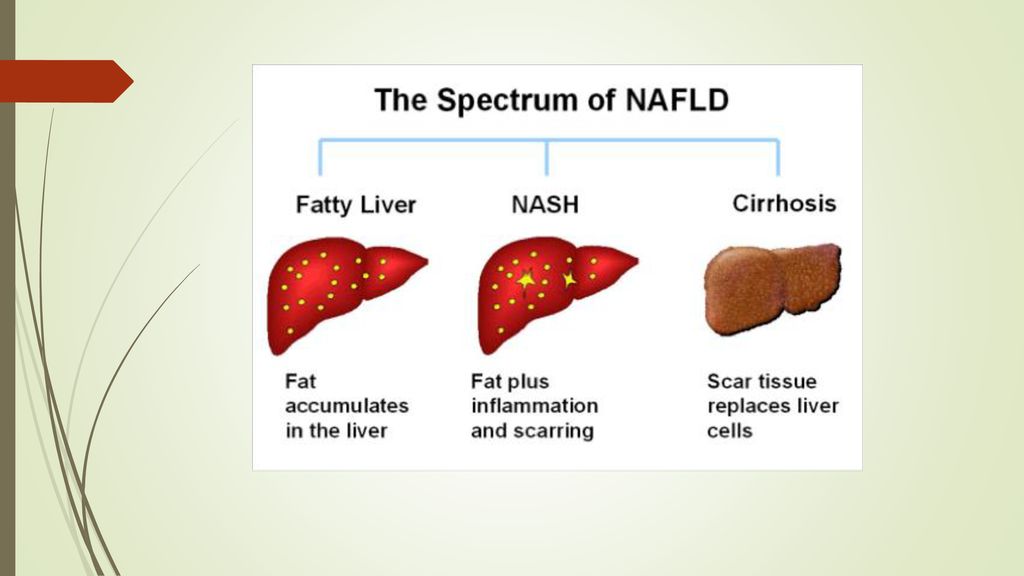 The Spectrum of NAFLD

Fatty Liver

NASH

Cirrhosis

Fat accumulates in the liver

Fat plus inflammation and scarring

Scar tissue replaces liver cells